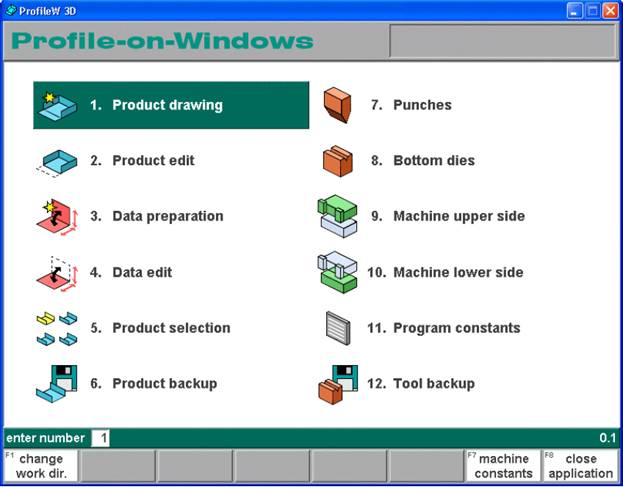 ProfileW 3D

Profile-on-Windows

1. Product drawing

2. Product edit

3. Data preparation

4. Data edit

5. Product selection

6. Product backup

7. Punches

8. Bottom dies

9. Machine upper side

10. Machine lower side

11. Program constants

12. Tool backup

enter number 1

0.1

F1 change work dir.

F7 machine constants

F8 close application